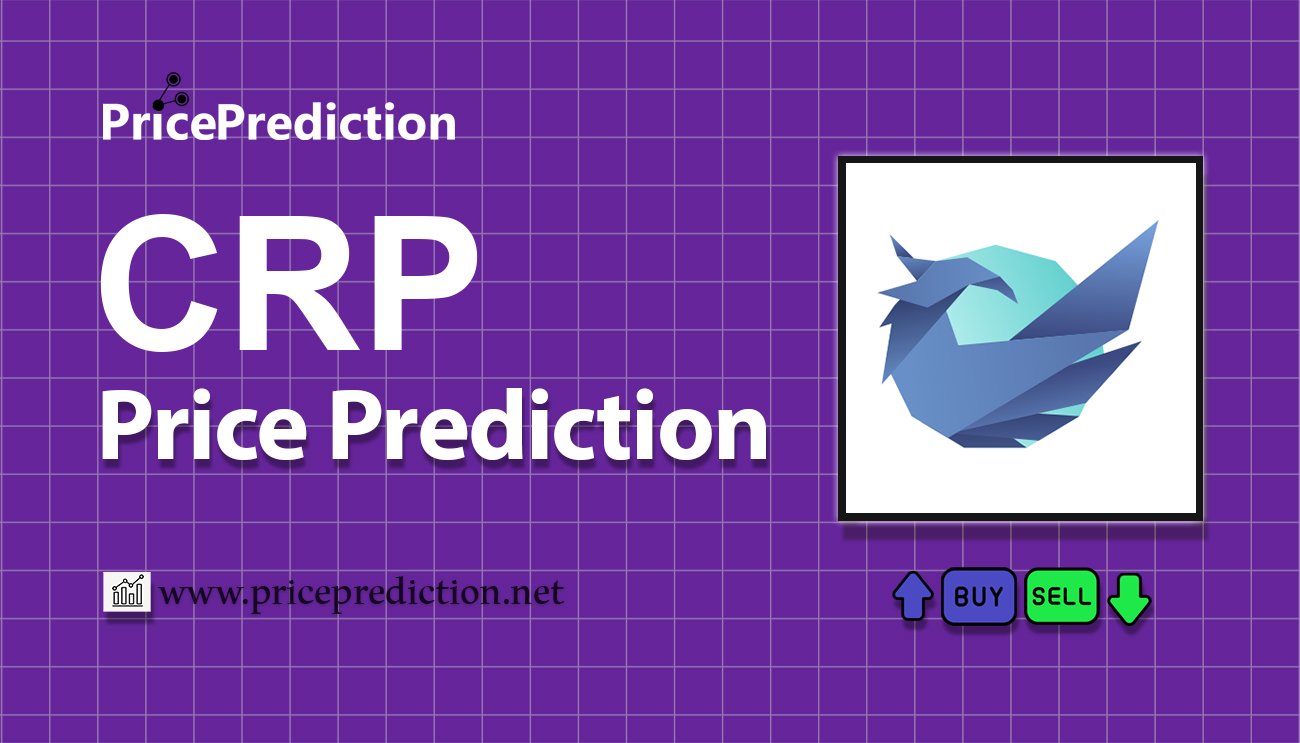 PricePrediction

CRP
Price Prediction

www.priceprediction.net

BUY SELL